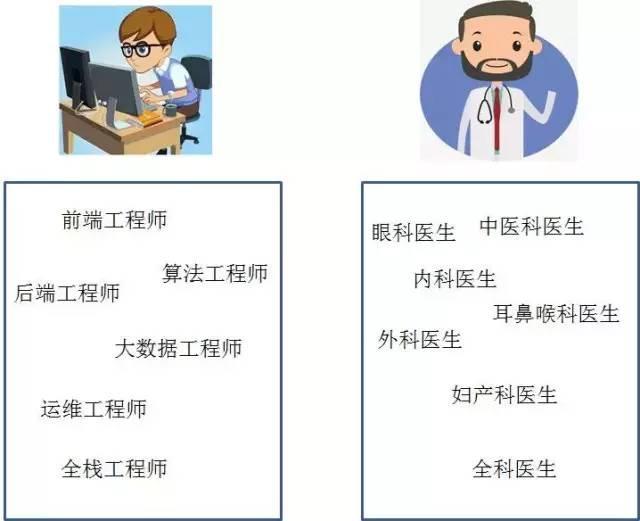 前端工程师

算法工程师

后端工程师

大数据工程师

运维工程师

全栈工程师

眼科医生

中医科医生

内科医生

耳鼻喉科医生

外科医生

妇产科医生

全科医生